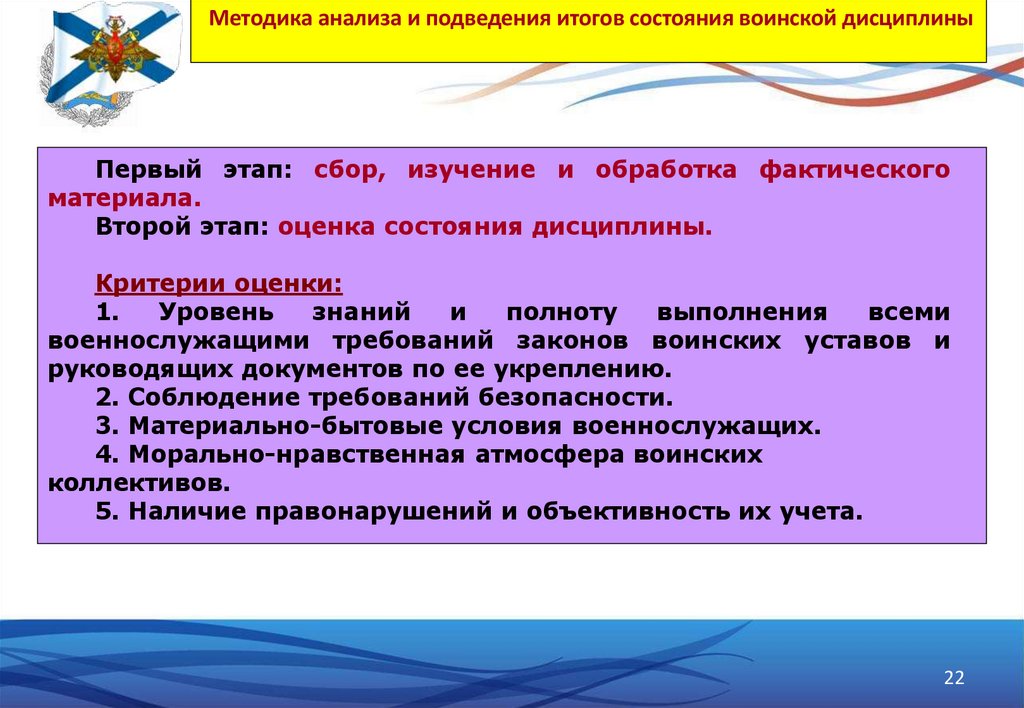 Методика анализа и подведения итогов состояния воинской дисциплины

Первый этап: сбор, изучение и обработка фактического материала.

Второй этап: оценка состояния дисциплины.

Критерии оценки:

1. Уровень знаний и полноту выполнения всеми военнослужащими требований законов воинских уставов и руководящих документов по ее укреплению.

2. Соблюдение требований безопасности.

3. Материально-бытовые условия военнослужащих.

4. Морально-нравственная атмосфера воинских коллективов.

5. Наличие правонарушений и объективность их учета.

22